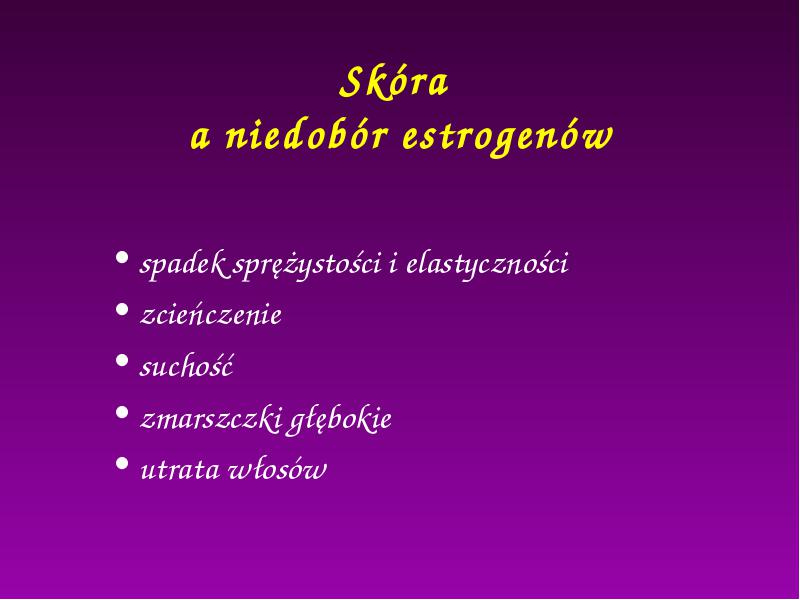 Skóra
a niedobór estrogenów

• spadek sprężystości i elastyczności
• zcieńczenie
• suchość
• zmarszczki głębokie
• utrata włosów